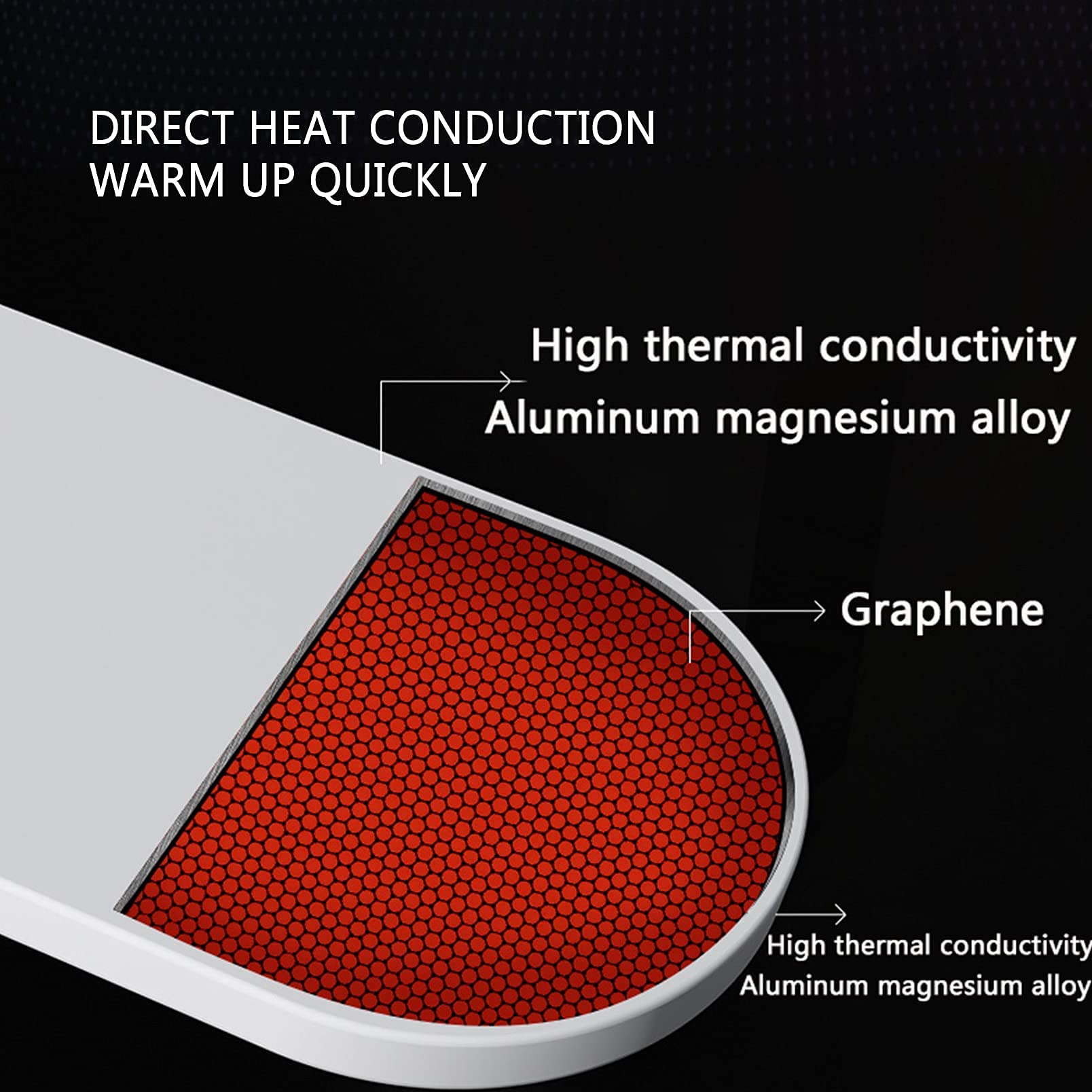 DIRECT HEAT CONDUCTION
WARM UP QUICKLY

High thermal conductivity
Aluminum magnesium alloy

Graphene

High thermal conductivity
Aluminum magnesium alloy